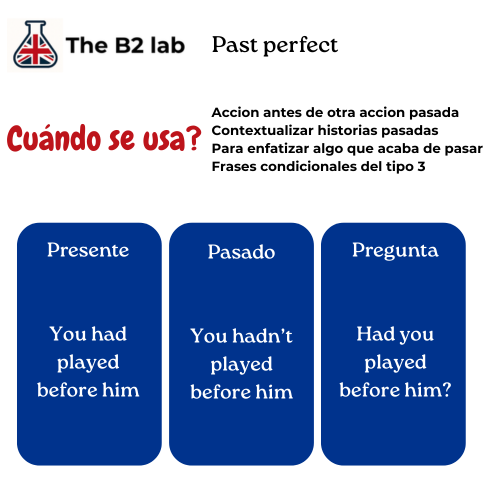 The B2 lab

Past perfect

Cuándo se usa?

Accion antes de otra accion pasada
Contextualizar historias pasadas
Para enfatizar algo que acaba de pasar
Frases condicionales del tipo 3

Presente

You had played before him

Pasado

You hadn't played before him

Pregunta

Had you played before him?